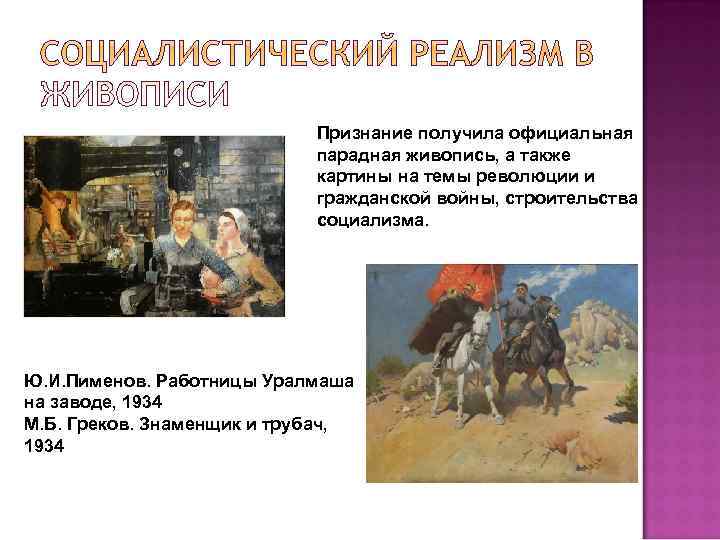 СОЦИАЛИСТИЧЕСКИЙ РЕАЛИЗМ В ЖИВОПИСИ

Признание получила официальная парадная живопись, а также картины на темы революции и гражданской войны, строительства социализма.

Ю.И.Пименов. Работницы Уралмаша на заводе, 1934
М.Б. Греков. Знаменщик и трубач, 1934